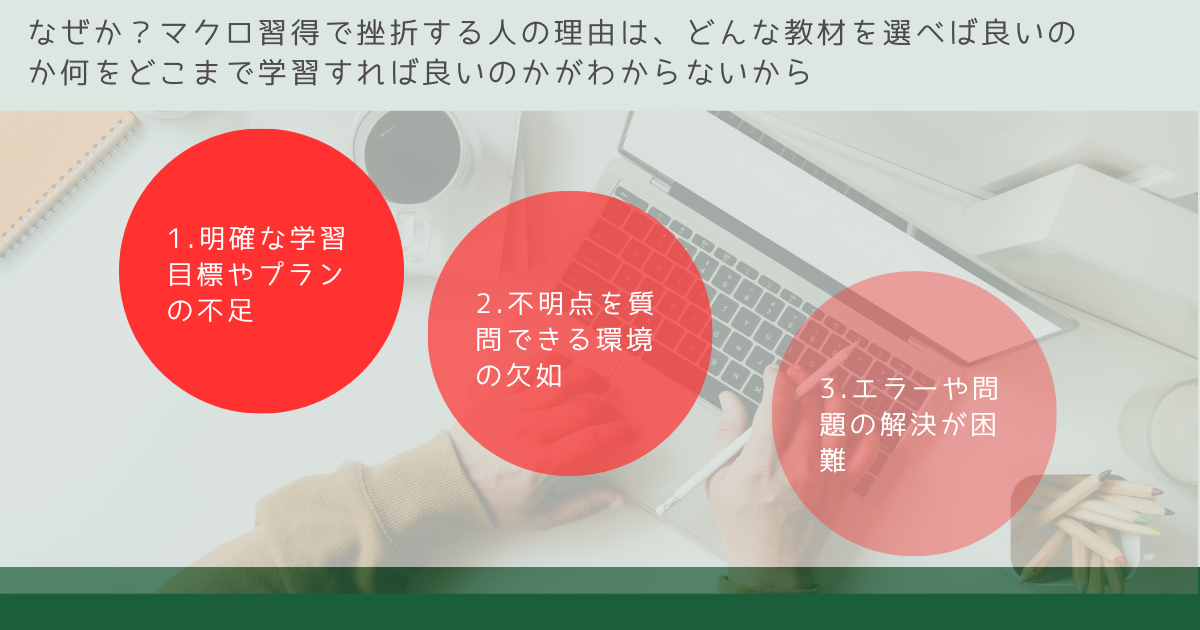 なぜか？マクロ習得で挫折する人の理由は、どんな教材を選べば良いのか何をどこまで学習すれば良いのかがわからないから

1.明確な学習目標やプランの不足

2.不明点を質問できる環境の欠如

3.エラーや問題の解決が困難